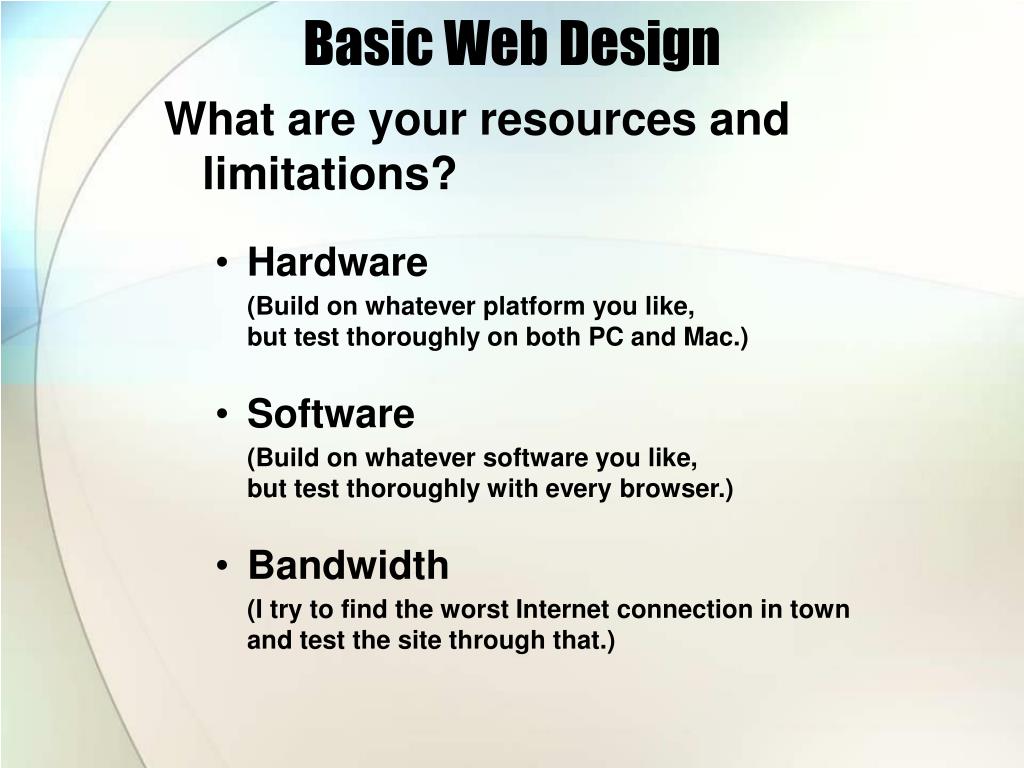 Basic Web Design

What are your resources and limitations?

• Hardware
(Build on whatever platform you like, but test thoroughly on both PC and Mac.)

• Software
(Build on whatever software you like, but test thoroughly with every browser.)

• Bandwidth
(I try to find the worst Internet connection in town and test the site through that.)